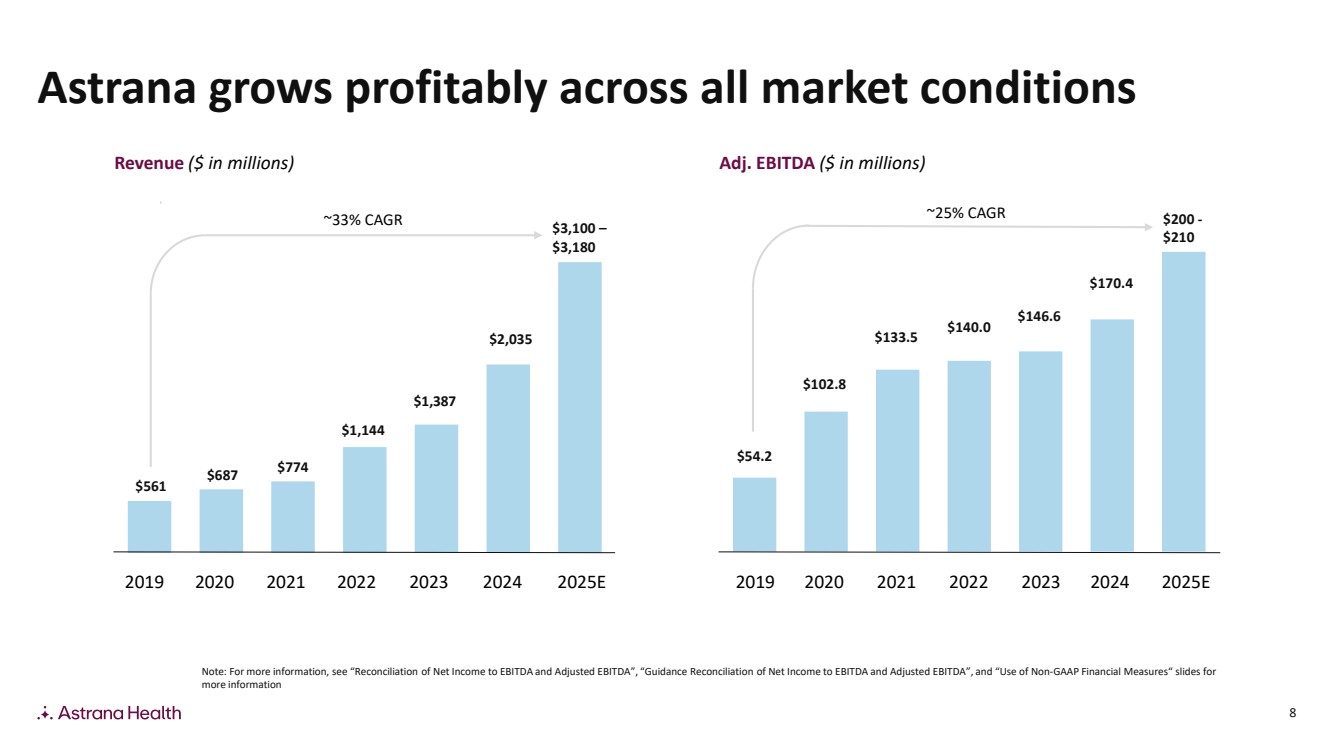 Astrana grows profitably across all market conditions

Revenue ($ in millions)

~33% CAGR

$561
$687
$774
$1,144
$1,387
$2,035
$3,100 – $3,180

2019 2020 2021 2022 2023 2024 2025E

Adj. EBITDA ($ in millions)

~25% CAGR

$54.2
$102.8
$133.5
$140.0
$146.6
$170.4
$200 - $210

2019 2020 2021 2022 2023 2024 2025E

Note: For more information, see "Reconciliation of Net Income to EBITDA and Adjusted EBITDA", "Guidance Reconciliation of Net Income to EBITDA and Adjusted EBITDA", and "Use of Non-GAAP Financial Measures" slides for more information

Astrana Health

8